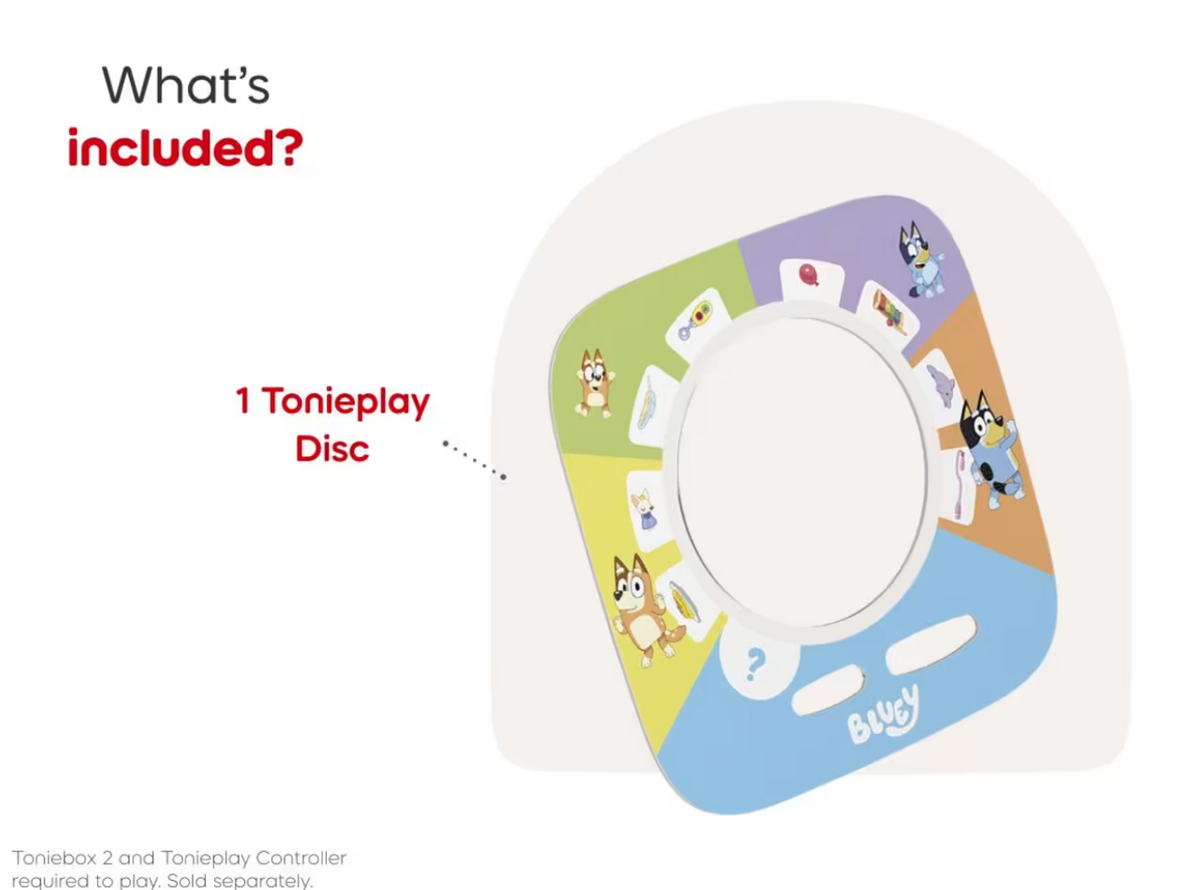 What's
included?

1 Tonieplay Disc

?

BLUEY

Toniebox 2 and Tonieplay Controller required to play. Sold separately.